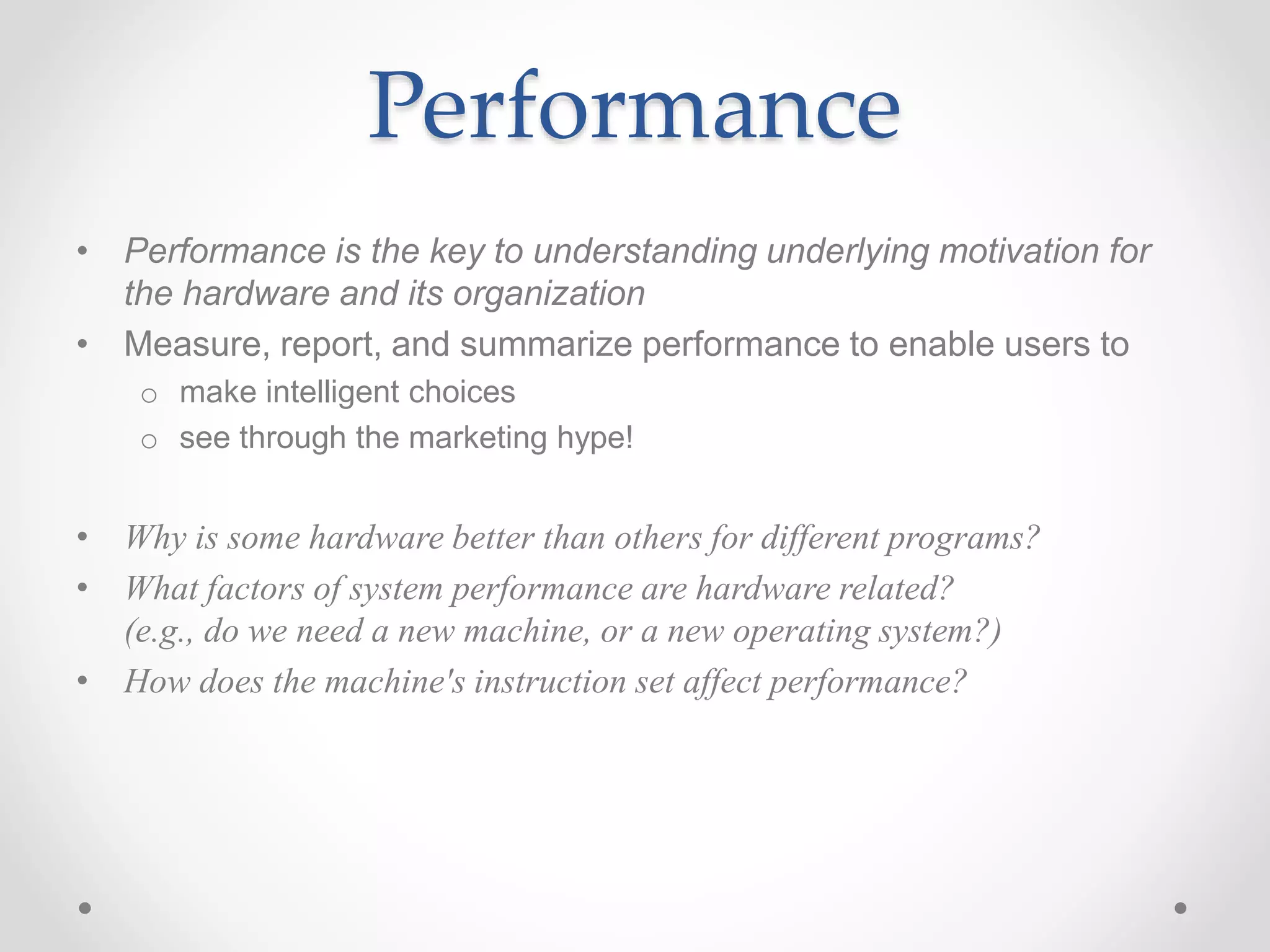 Performance

• Performance is the key to understanding underlying motivation for the hardware and its organization
• Measure, report, and summarize performance to enable users to
  o make intelligent choices
  o see through the marketing hype!

• Why is some hardware better than others for different programs?
• What factors of system performance are hardware related? (e.g., do we need a new machine, or a new operating system?)
• How does the machine's instruction set affect performance?